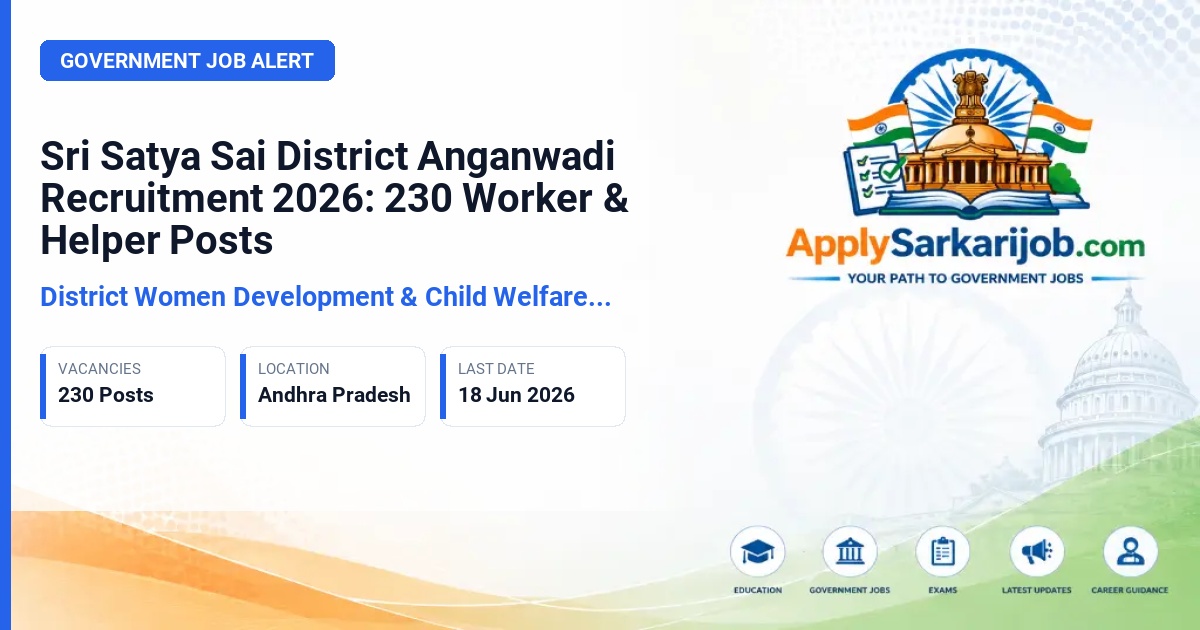 GOVERNMENT JOB ALERT

Sri Satya Sai District Anganwadi Recruitment 2026: 230 Worker & Helper Posts

District Women Development & Child Welfare...

VACANCIES
230 Posts

LOCATION
Andhra Pradesh

LAST DATE
18 Jun 2026

ApplySarkarijob.com
YOUR PATH TO GOVERNMENT JOBS

EDUCATION
GOVERNMENT JOBS
EXAMS
LATEST UPDATES
CAREER GUIDANCE